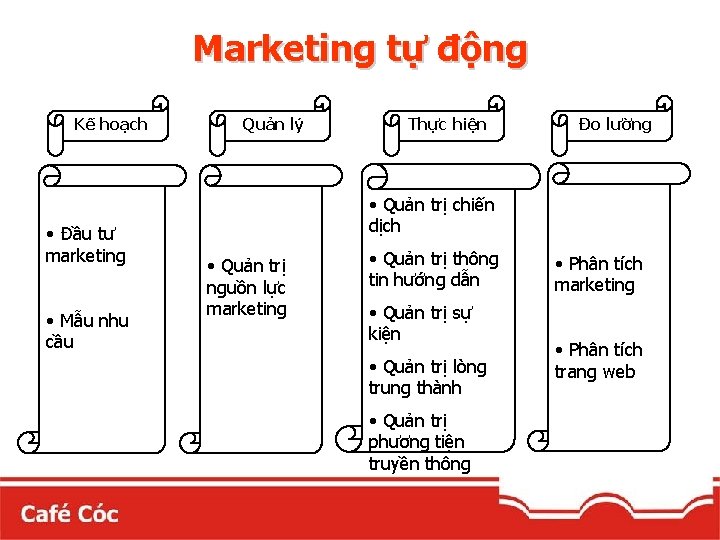 Marketing tự động

Kế hoạch

• Đầu tư marketing

• Mẫu nhu cầu

Quản lý

• Quản trị nguồn lực marketing

Thực hiện

• Quản trị chiến dịch

• Quản trị thông tin hướng dẫn

• Quản trị sự kiện

• Quản trị lòng trung thành

• Quản trị phương tiện truyền thông

Đo lường

• Phân tích marketing

• Phân tích trang web

Café Cóc